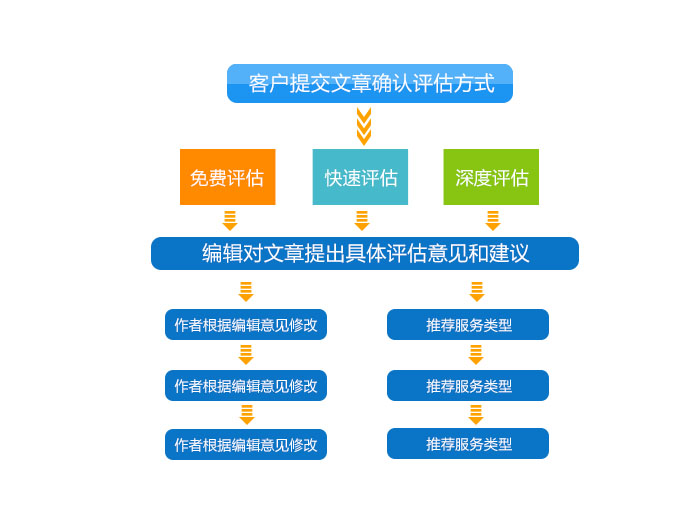 客户提交文章确认评估方式

免费评估

快速评估

深度评估

编辑对文章提出具体评估意见和建议

作者根据编辑意见修改

作者根据编辑意见修改

作者根据编辑意见修改

推荐服务类型

推荐服务类型

推荐服务类型